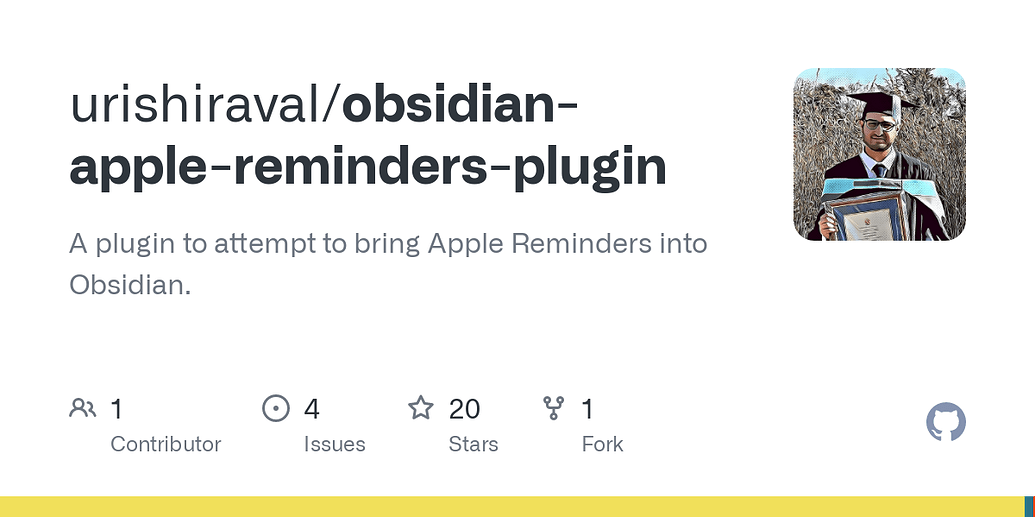 urishiraval/obsidian-apple-reminders-plugin

A plugin to attempt to bring Apple Reminders into Obsidian.

1 Contributor

4 Issues

20 Stars

1 Fork